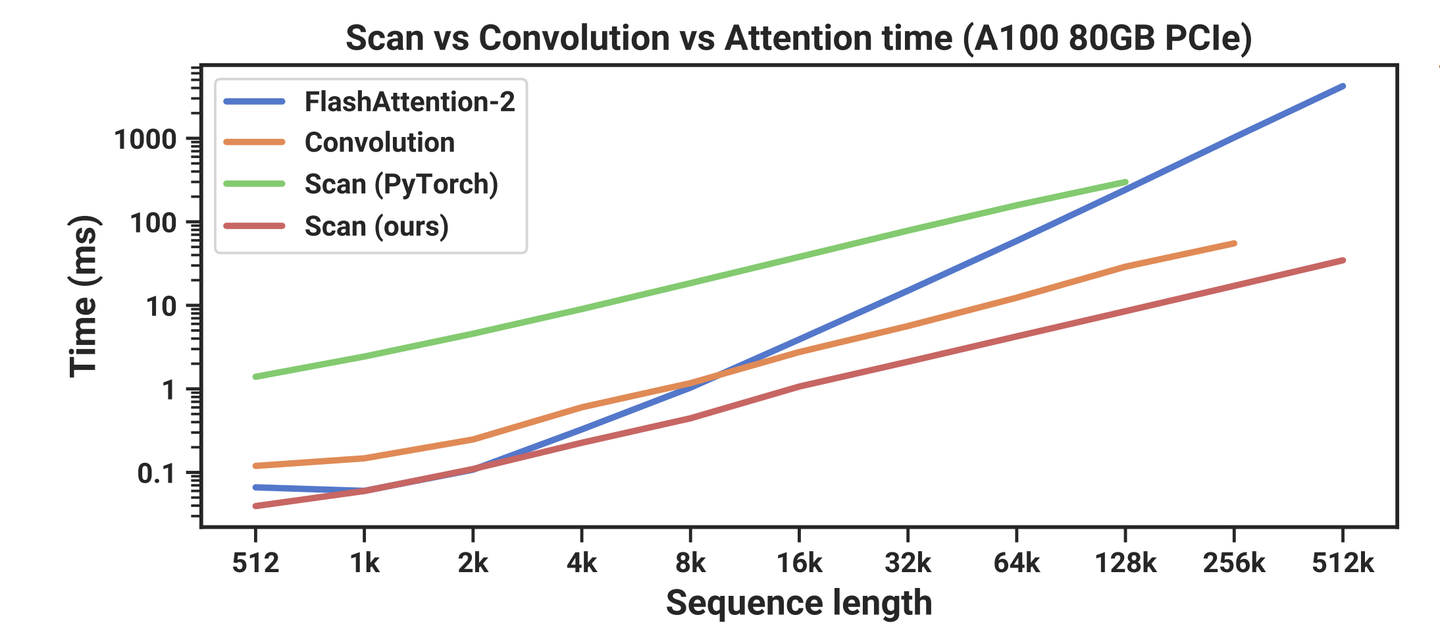 Scan vs Convolution vs Attention time (A100 80GB PCIe)

FlashAttention-2
Convolution
Scan (PyTorch)
Scan (ours)

Time (ms)

1000
100
10
1
0.1

512
1k
2k
4k
8k
16k
32k
64k
128k
256k
512k

Sequence length